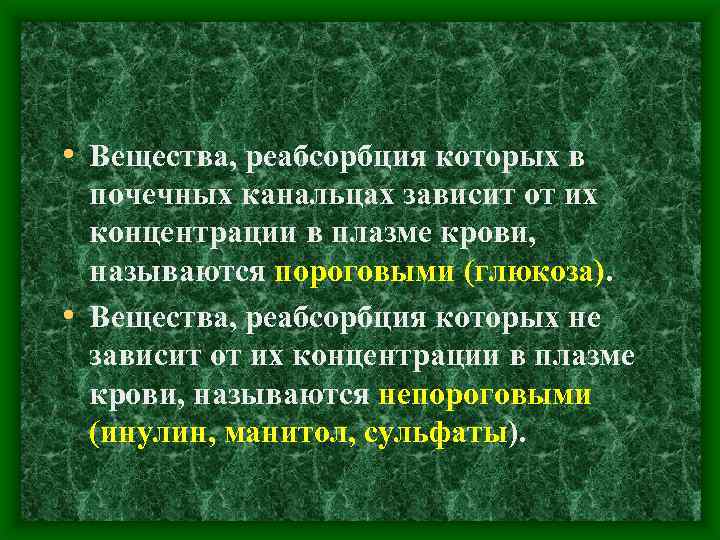 • Вещества, реабсорбция которых в почечных канальцах зависит от их концентрации в плазме крови, называются пороговыми (глюкоза).

• Вещества, реабсорбция которых не зависит от их концентрации в плазме крови, называются непороговыми (инулин, манитол, сульфаты).